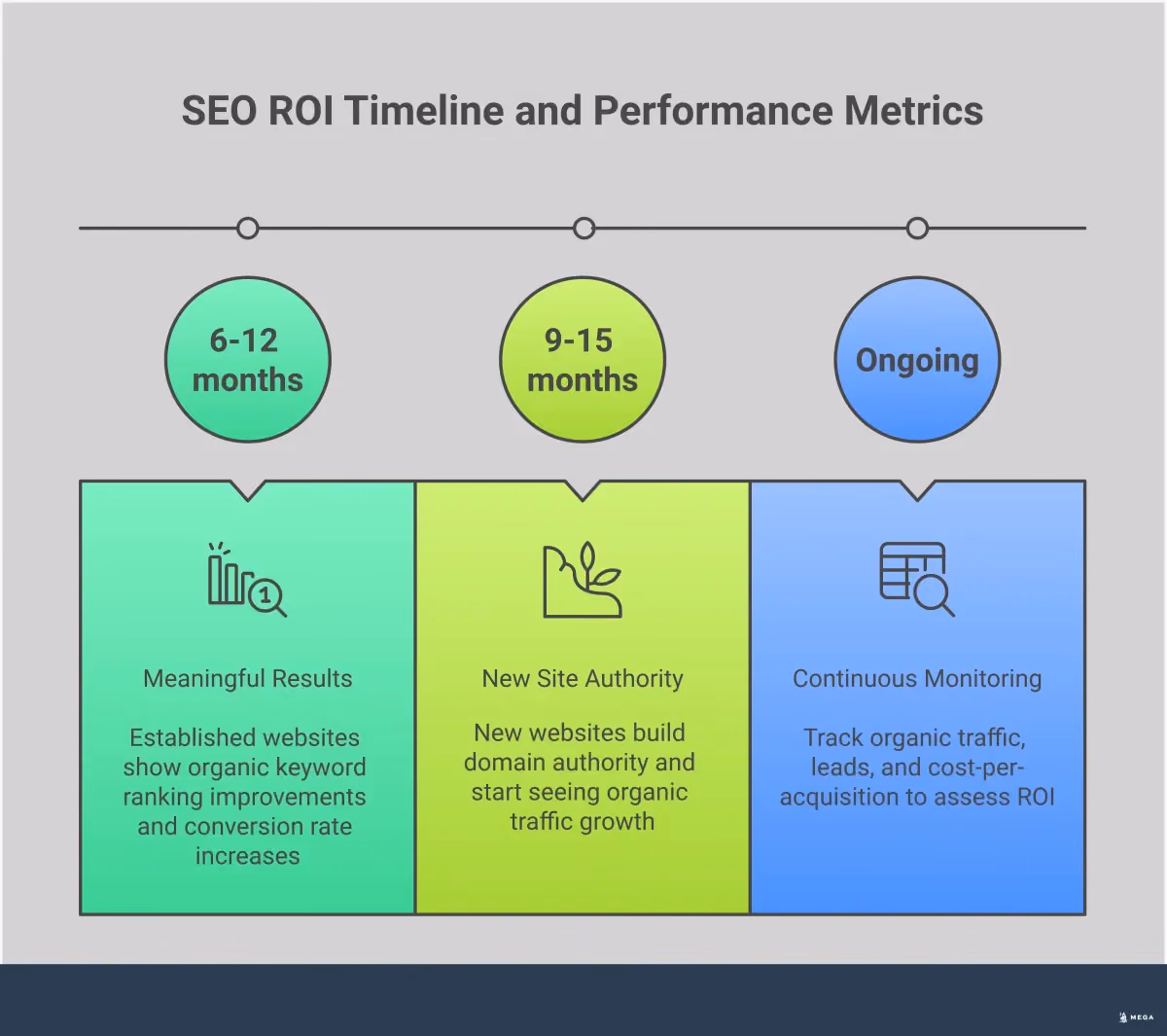 SEO ROI Timeline and Performance Metrics

6-12 months

9-15 months

Ongoing

Meaningful Results

Established websites show organic keyword ranking improvements and conversion rate increases

New Site Authority

New websites build domain authority and start seeing organic traffic growth

Continuous Monitoring

Track organic traffic, leads, and cost-per-acquisition to assess ROI

MEGA